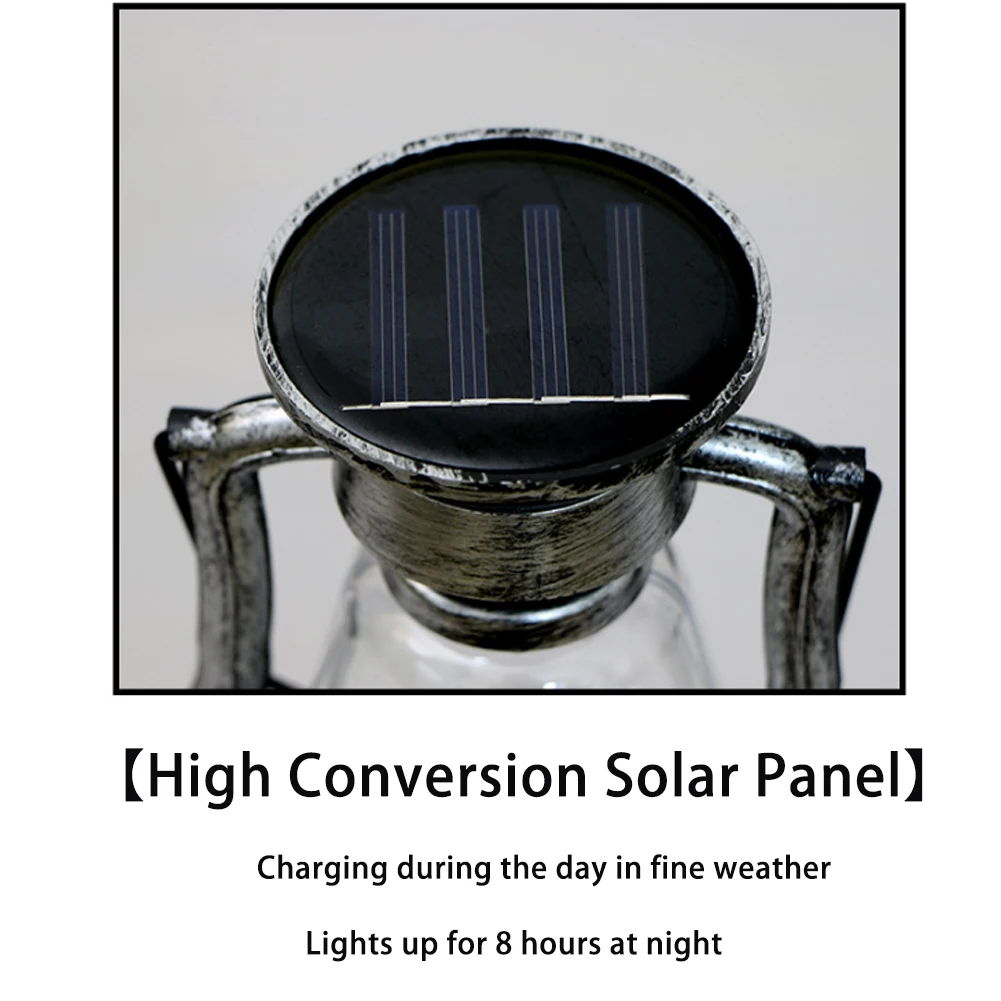 【High Conversion Solar Panel】

Charging during the day in fine weather

Lights up for 8 hours at night